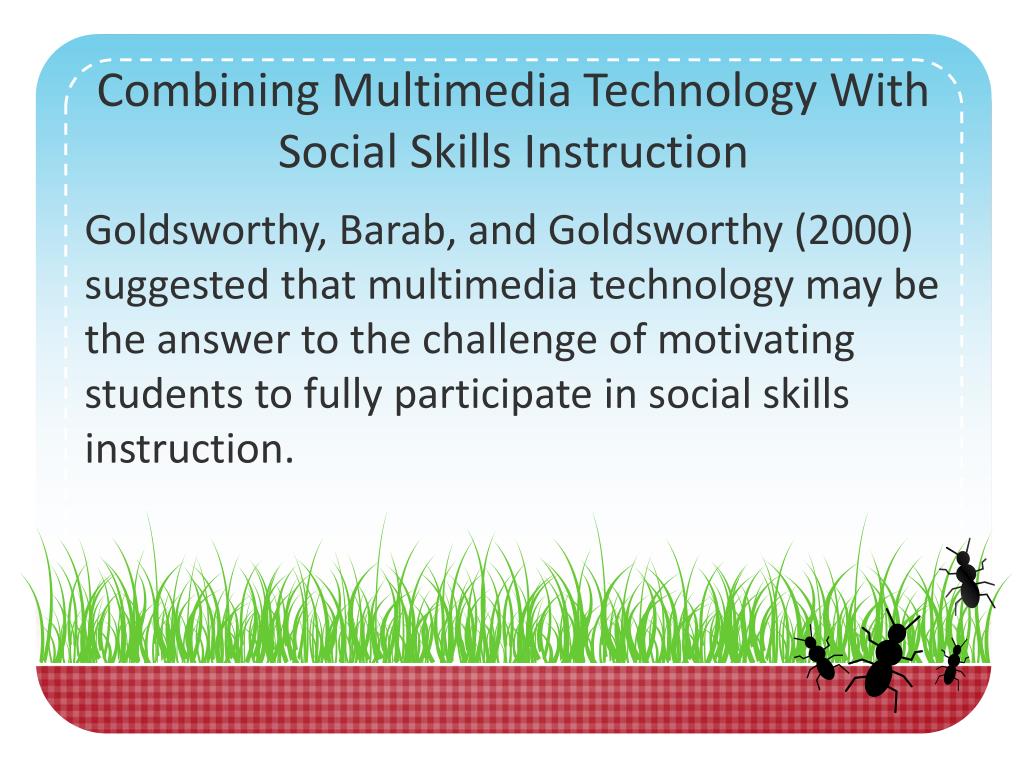 Combining Multimedia Technology With Social Skills Instruction

Goldsworthy, Barab, and Goldsworthy (2000) suggested that multimedia technology may be the answer to the challenge of motivating students to fully participate in social skills instruction.